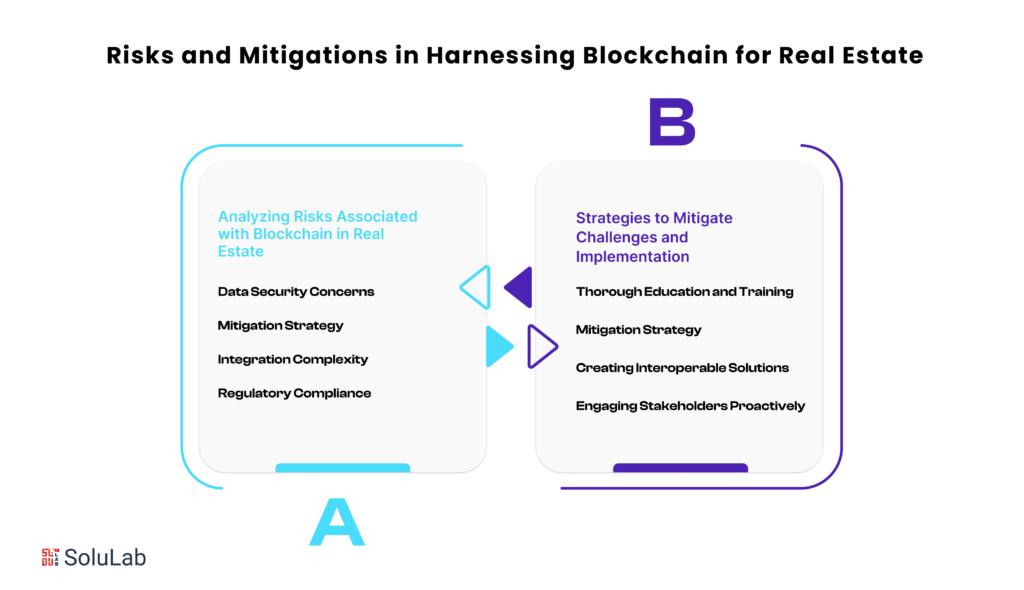 Risks and Mitigations in Harnessing Blockchain for Real Estate

B

Analyzing Risks Associated with Blockchain in Real Estate

Data Security Concerns

Mitigation Strategy

Integration Complexity

Regulatory Compliance

Strategies to Mitigate Challenges and Implementation

Thorough Education and Training

Mitigation Strategy

Creating Interoperable Solutions

Engaging Stakeholders Proactively

A

SoluLab